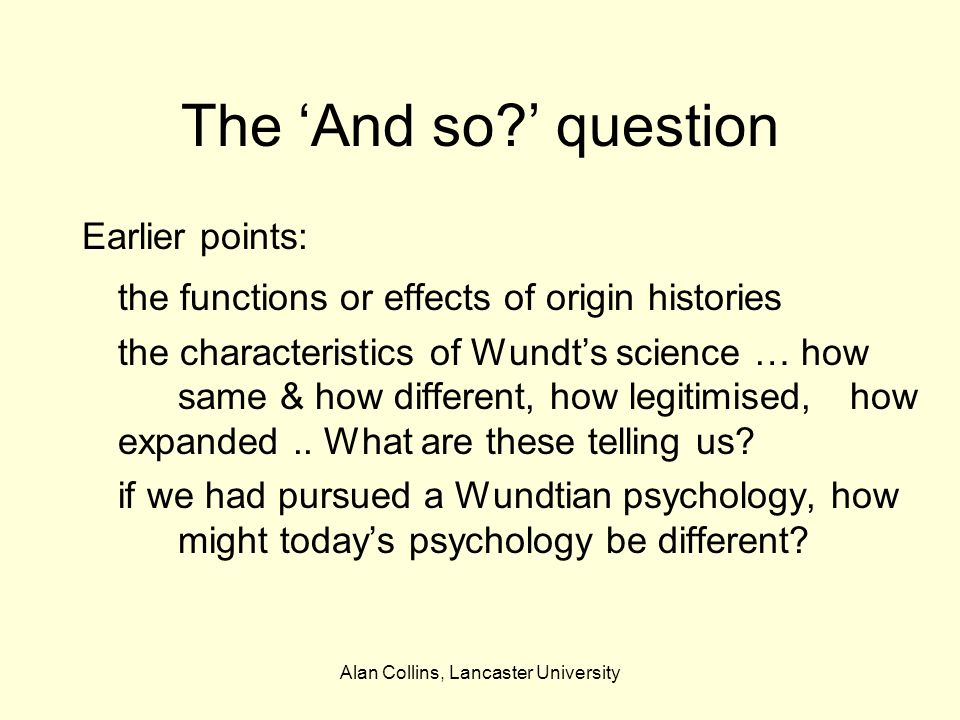 The ‘And so?’ question

Earlier points:

the functions or effects of origin histories

the characteristics of Wundt’s science … how same & how different, how legitimised, how expanded .. What are these telling us?

if we had pursued a Wundtian psychology, how might today’s psychology be different?

Alan Collins, Lancaster University